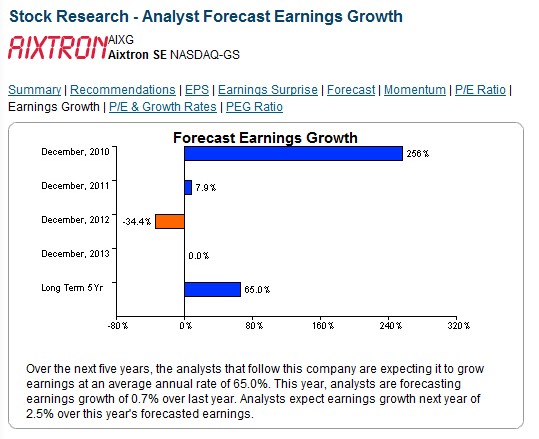 Stock Research - Analyst Forecast Earnings Growth

AIXTRON AIXG
Aixtron SE NASDAQ-GS

Summary | Recommendations | EPS | Earnings Surprise | Forecast | Momentum | P/E Ratio | Earnings Growth | P/E & Growth Rates | PEG Ratio

Forecast Earnings Growth

December, 2010
256%
December, 2011
7.9%
December, 2012
-34.4%
December, 2013
0.0%
Long Term 5 Yr
65.0%

-80% 0% 80% 160% 240% 320%

Over the next five years, the analysts that follow this company are expecting it to grow earnings at an average annual rate of 65.0%. This year, analysts are forecasting earnings growth of 0.7% over last year. Analysts expect earnings growth next year of 2.5% over this year's forecasted earnings.